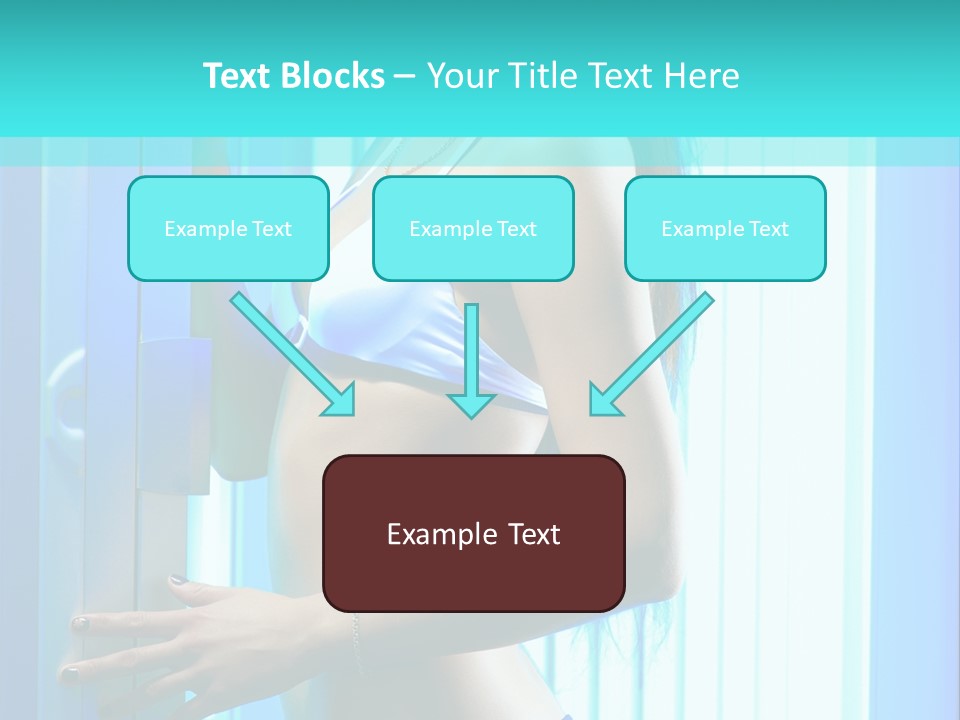 Text Blocks – Your Title Text Here

Example Text

Example Text

Example Text

Example Text